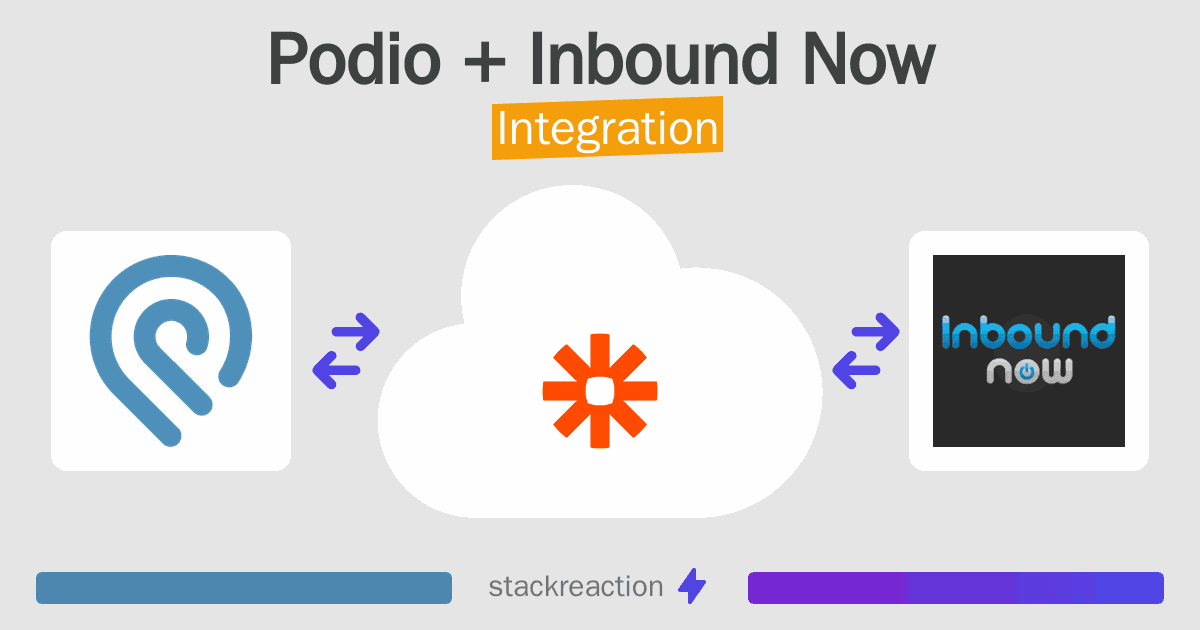 Podio + Inbound Now
Integration

Inbound now

stackreaction